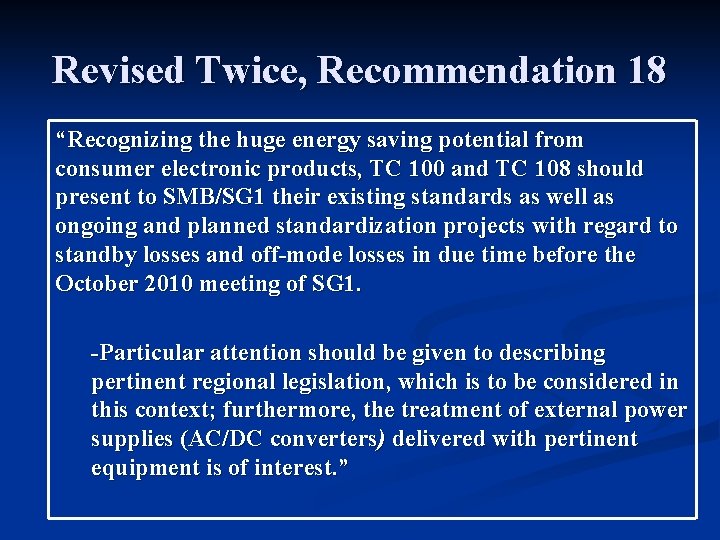 Revised Twice, Recommendation 18

“Recognizing the huge energy saving potential from consumer electronic products, TC 100 and TC 108 should present to SMB/SG1 their existing standards as well as ongoing and planned standardization projects with regard to standby losses and off-mode losses in due time before the October 2010 meeting of SG1.

-Particular attention should be given to describing pertinent regional legislation, which is to be considered in this context; furthermore, the treatment of external power supplies (AC/DC converters) delivered with pertinent equipment is of interest.”